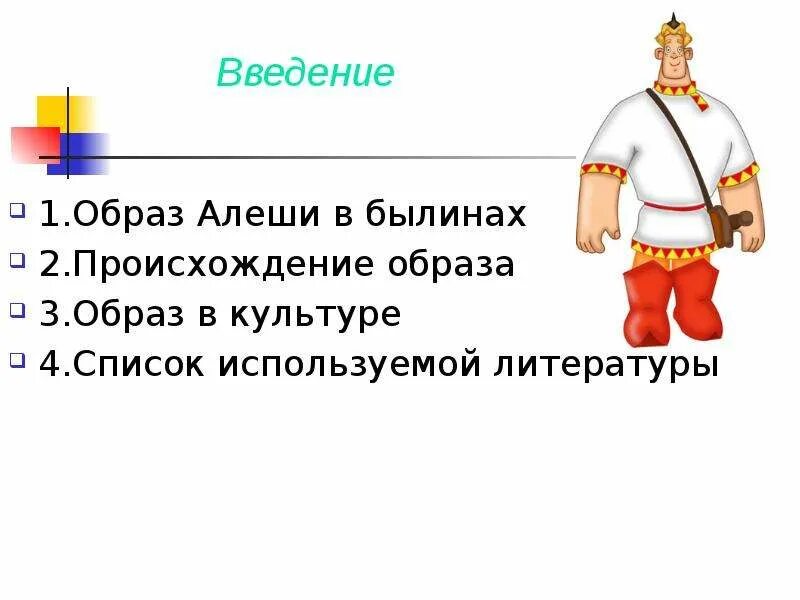 Введение

1.Образ Алеши в былинах
2.Происхождение образа
3.Образ в культуре
4.Список используемой литературы